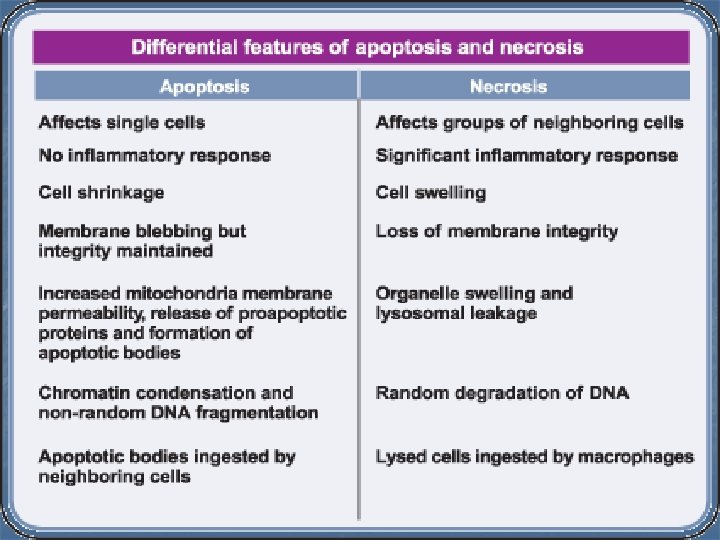 Differential features of apoptosis and necrosis

| Apoptosis | Necrosis |
|---|---|
| Affects single cells | Affects groups of neighboring cells |
| No inflammatory response | Significant inflammatory response |
| Cell shrinkage | Cell swelling |
| Membrane blebbing but integrity maintained | Loss of membrane integrity |
| Increased mitochondria membrane permeability, release of proapoptotic proteins and formation of apoptotic bodies | Organelle swelling and lysosomal leakage |
| Chromatin condensation and non-random DNA fragmentation | Random degradation of DNA |
| Apoptotic bodies ingested by neighboring cells | Lysed cells ingested by macrophages |